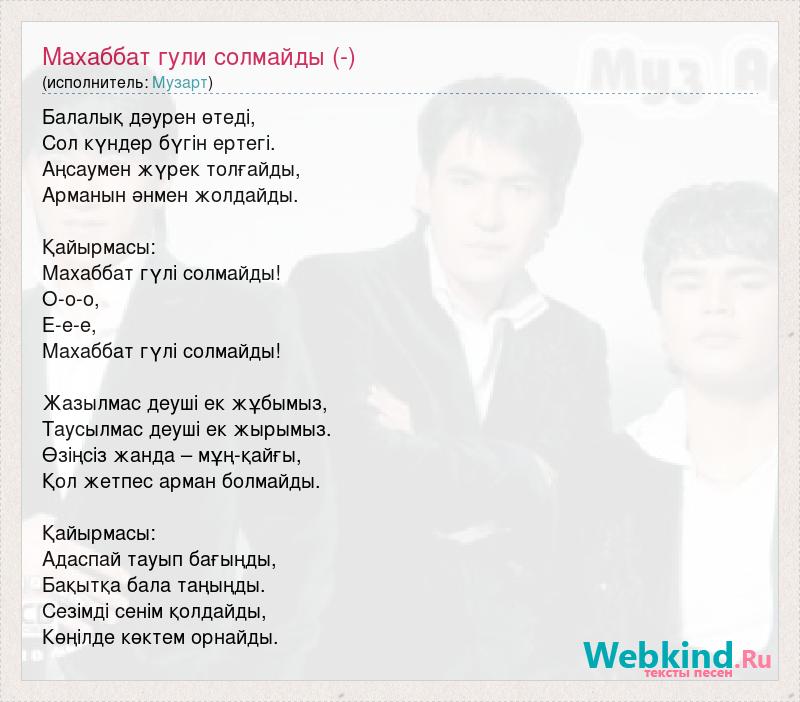 Махаббат гули солмайды (-)
(исполнитель: Музарт)

Балалық дәурен өтеді,
Сол күндер бүгін ертегі.
Аңсаумен жүрек толғайды,
Арманын әнмен жолдайды.

Қайырмасы:
Махаббат гүлі солмайды!
О-о-о,
Е-е-е,
Махаббат гүлі солмайды!

Жазылмас деуші ек жұбымыз,
Таусылмас деуші ек жырымыз.
Өзіңсіз жанда – мұң-қайғы,
Қол жетпес арман болмайды.

Қайырмасы:
Адаспай тауып бағыңды,
Бақытқа бала таңыңды.
Сезімді сенім қолдайды,
Көңілде көктем орнайды.

Муз Ар

Webkind.Ru
тексты песен